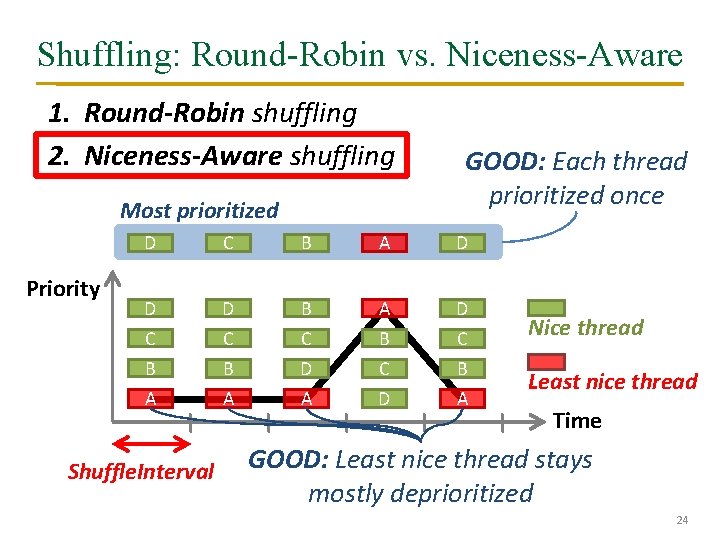 Shuffling: Round-Robin vs. Niceness-Aware

1. Round-Robin shuffling

2. Niceness-Aware shuffling

GOOD: Each thread prioritized once

Most prioritized

D C B A D

Priority

D D B A D
C C C B C
B B D C B
A A A D A

Nice thread

Least nice thread

Time

ShuffleInterval

GOOD: Least nice thread stays mostly deprioritized

24